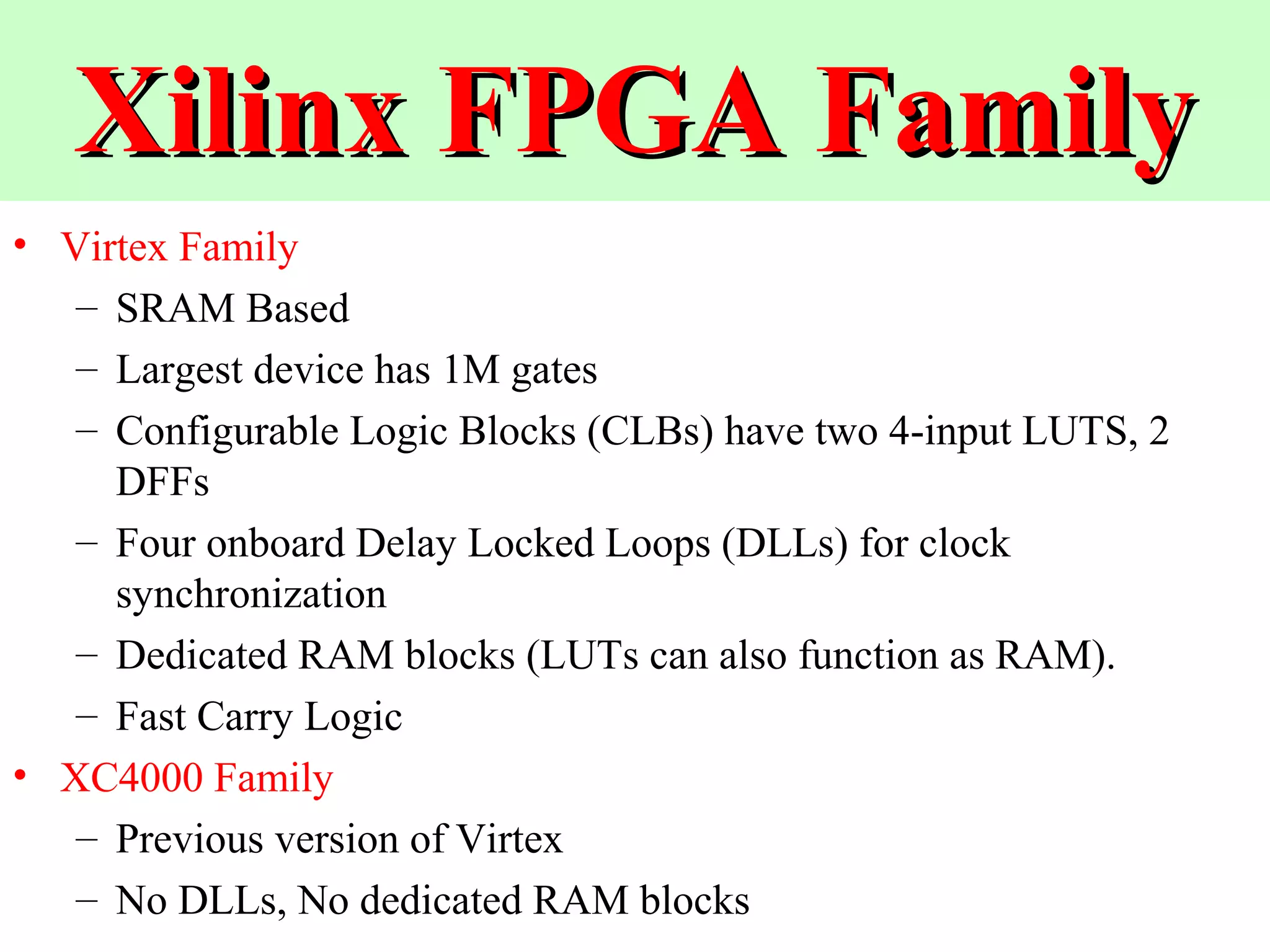 Xilinx FPGA Family

• Virtex Family
– SRAM Based
– Largest device has 1M gates
– Configurable Logic Blocks (CLBs) have two 4-input LUTS, 2 DFFs
– Four onboard Delay Locked Loops (DLLs) for clock synchronization
– Dedicated RAM blocks (LUTs can also function as RAM).
– Fast Carry Logic
• XC4000 Family
– Previous version of Virtex
– No DLLs, No dedicated RAM blocks